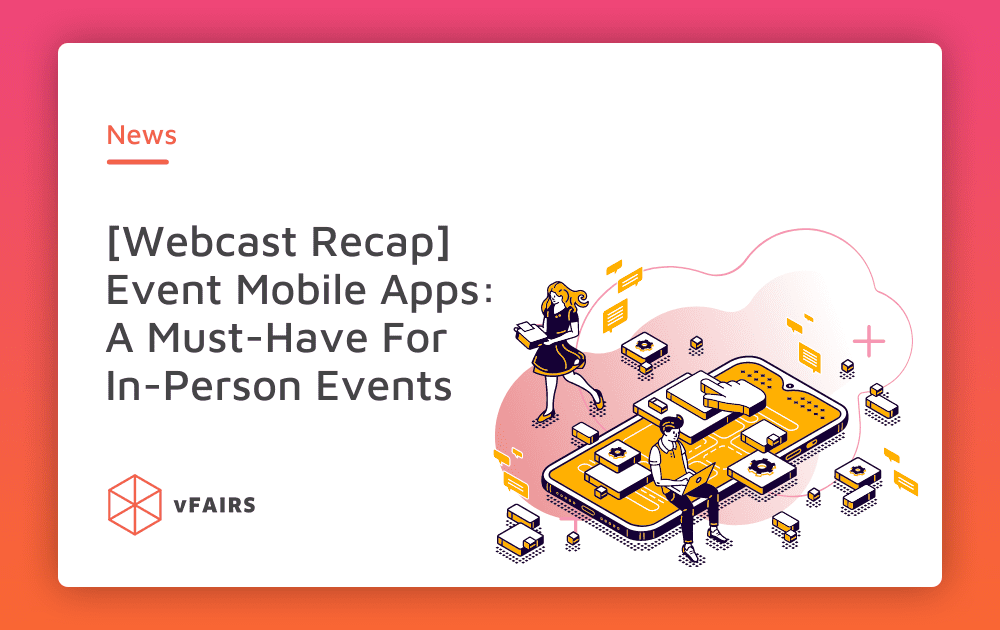 News

[Webcast Recap] Event Mobile Apps: A Must-Have For In-Person Events

vFAIRS